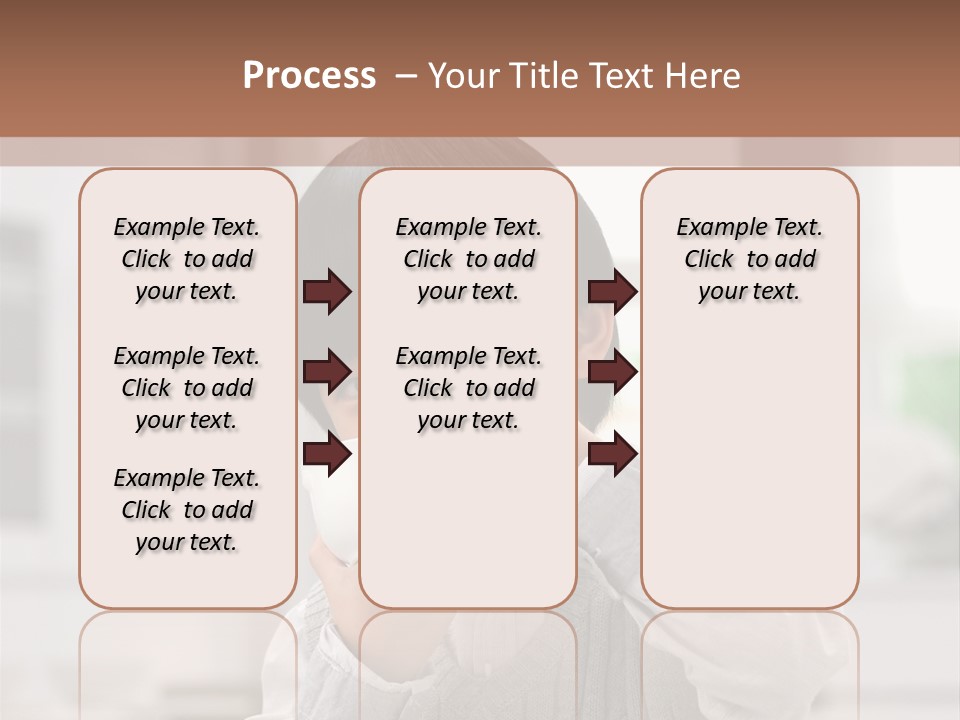 Process – Your Title Text Here

Example Text. Click to add your text.

Example Text. Click to add your text.

Example Text. Click to add your text.

Example Text. Click to add your text.

Example Text. Click to add your text.

Example Text. Click to add your text.